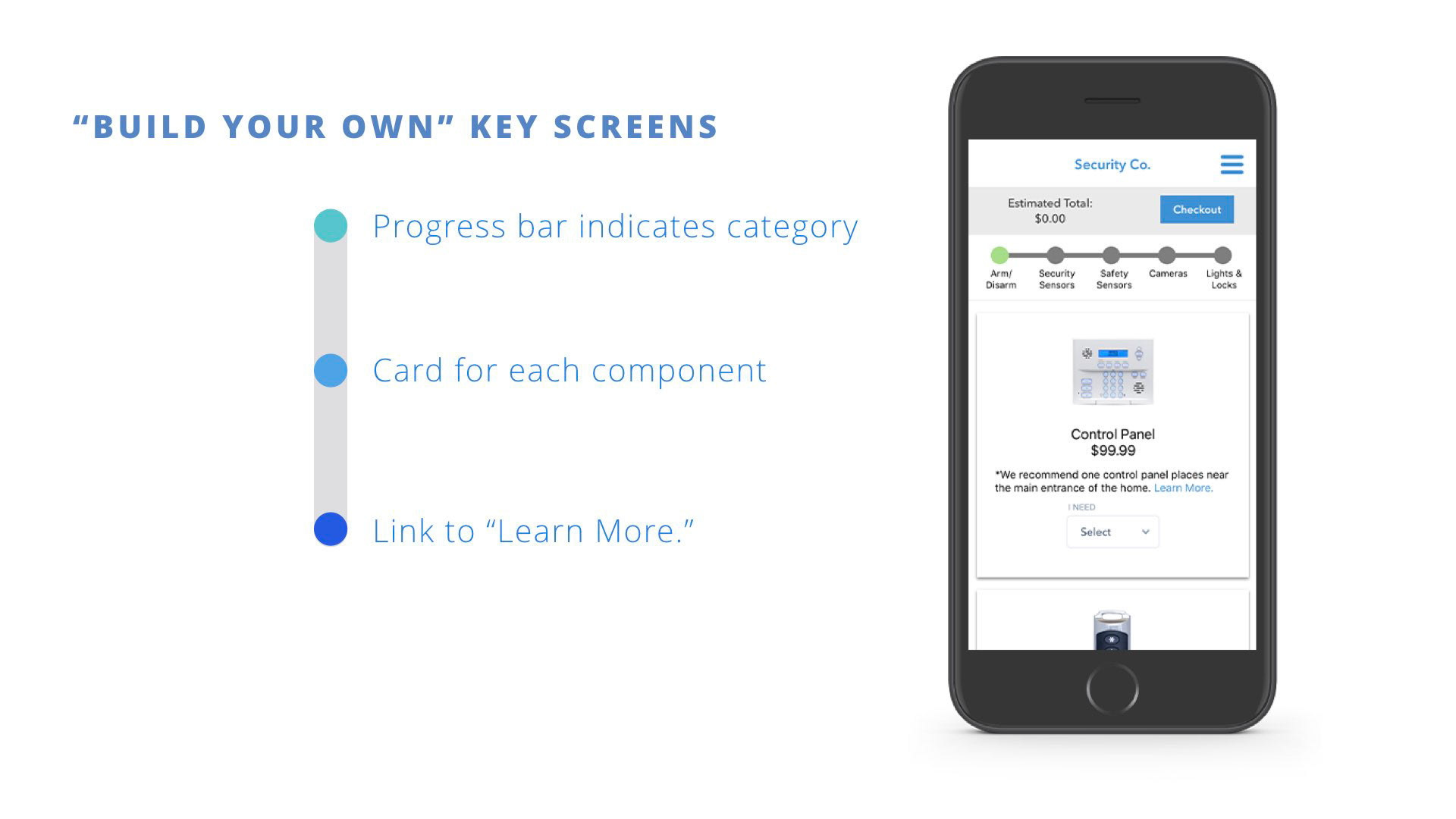 “BUILD YOUR OWN” KEY SCREENS

Progress bar indicates category

Card for each component

Link to “Learn More.”

Security Co.

Estimated Total:
$0.00

Checkout

Arm/ Disarm

Security Sensors

Safety Sensors

Cameras

Lights & Locks

Control Panel
$99.99

*We recommend one control panel places near the main entrance of the home. Learn More.

I NEED

Select